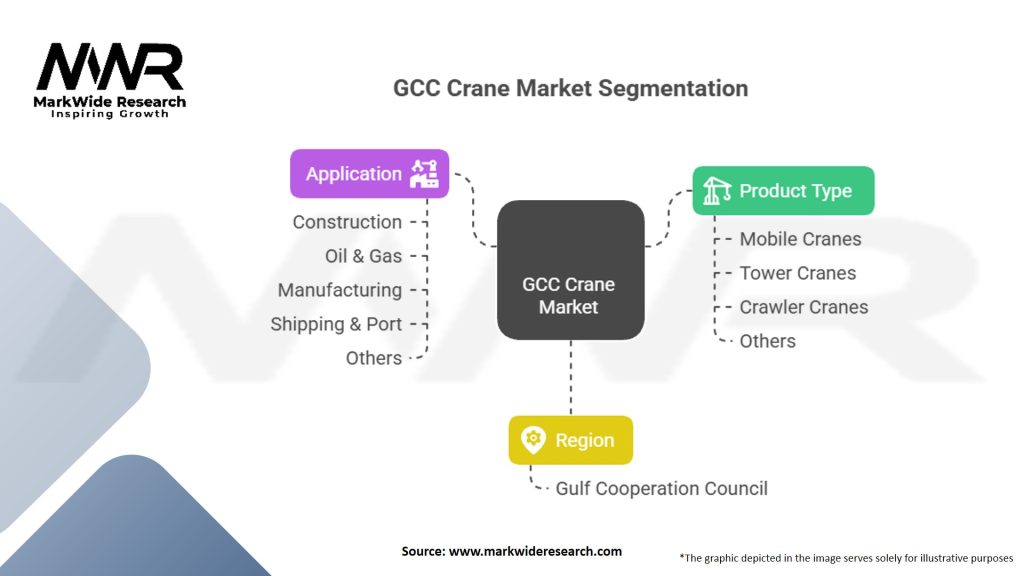 MWR
MarkWide Research
Inspiring Growth

GCC Crane Market Segmentation

Application
Construction
Oil & Gas
Manufacturing
Shipping & Port
Others

GCC Crane Market

Product Type
Mobile Cranes
Tower Cranes
Crawler Cranes
Others

Region
Gulf Cooperation Council

Source: www.markwideresearch.com

*The graphic depicted in the image serves solely for illustrative purposes